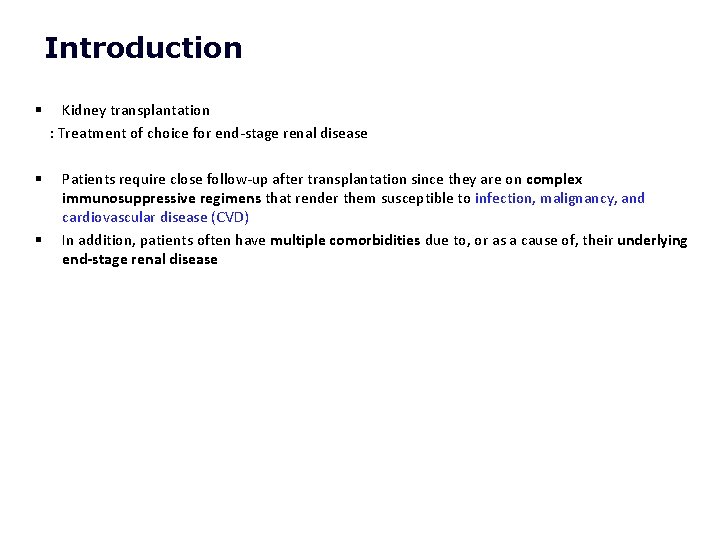 Introduction

▪ Kidney transplantation
: Treatment of choice for end-stage renal disease

▪ Patients require close follow-up after transplantation since they are on complex immunosuppressive regimens that render them susceptible to infection, malignancy, and cardiovascular disease (CVD)

▪ In addition, patients often have multiple comorbidities due to, or as a cause of, their underlying end-stage renal disease